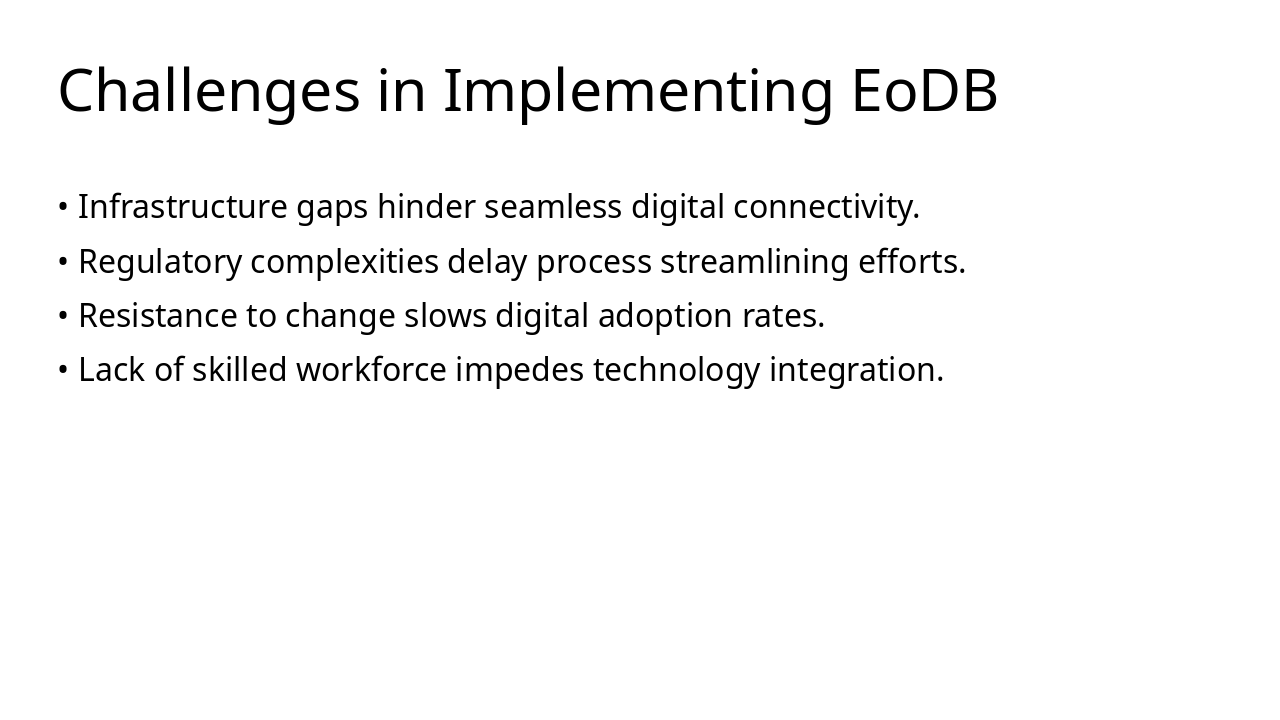 Challenges in Implementing EoDB

• Infrastructure gaps hinder seamless digital connectivity.
• Regulatory complexities delay process streamlining efforts.
• Resistance to change slows digital adoption rates.
• Lack of skilled workforce impedes technology integration.